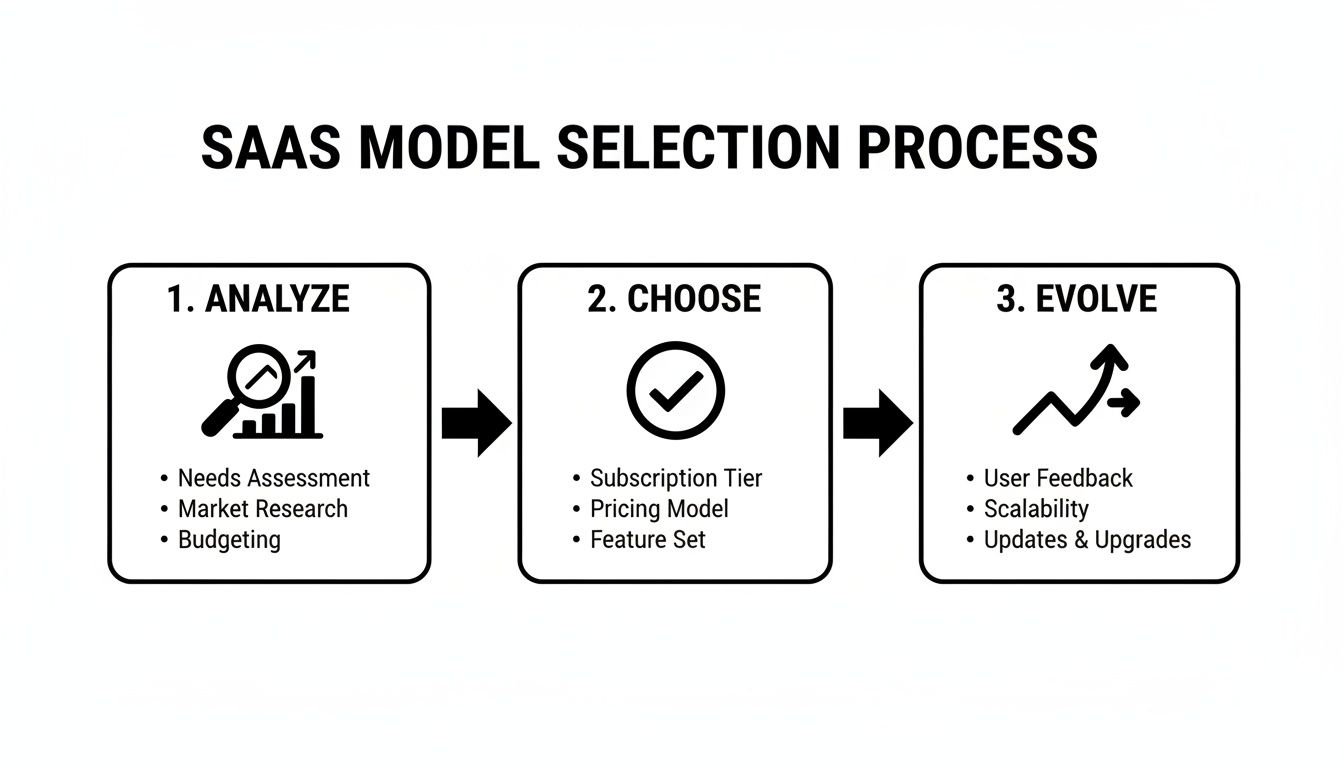 SAAS MODEL SELECTION PROCESS

1. ANALYZE

• Needs Assessment
• Market Research
• Budgeting

2. CHOOSE

• Subscription Tier
• Pricing Model
• Feature Set

3. EVOLVE

• User Feedback
• Scalability
• Updates & Upgrades